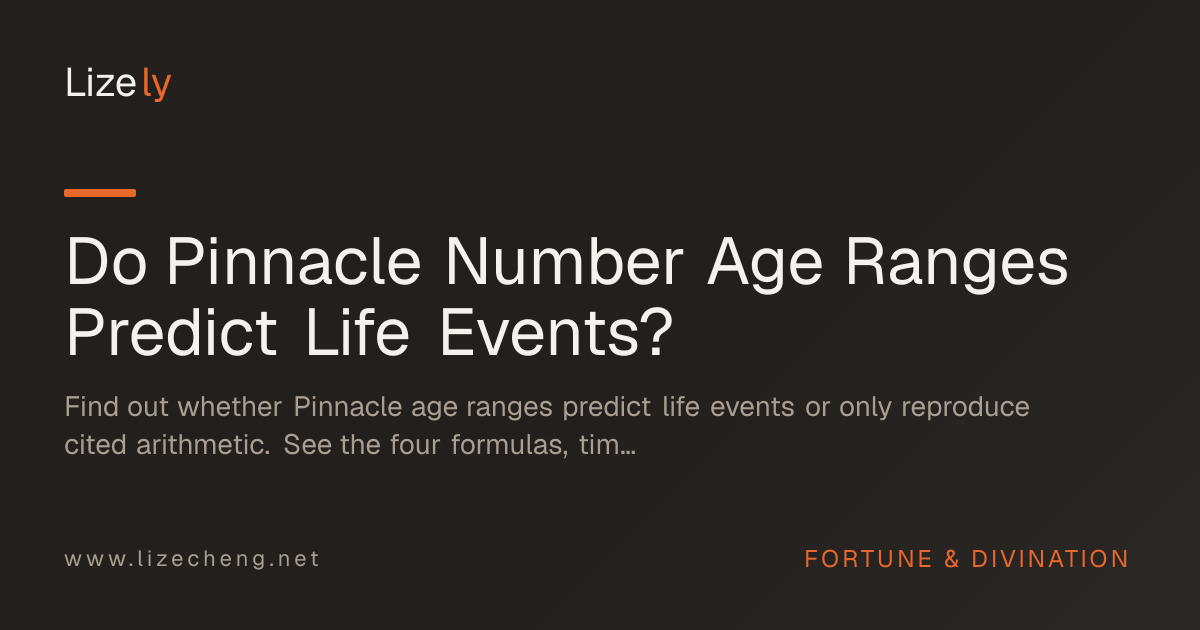 Lizely

Do Pinnacle Number Age Ranges Predict Life Events?

Find out whether Pinnacle age ranges predict life events or only reproduce cited arithmetic. See the four formulas, tim...

www.lizecheng.net

FORTUNE & DIVINATION